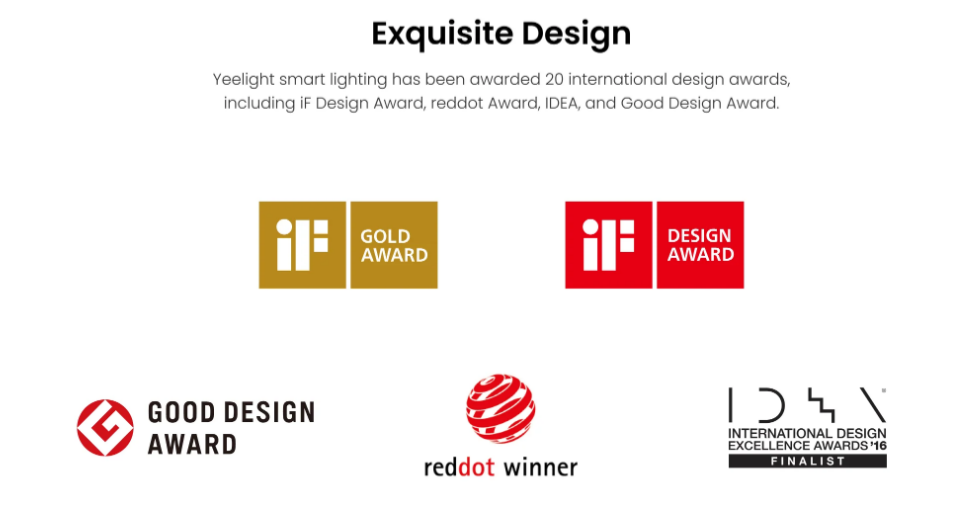 Exquisite Design

Yeelight smart lighting has been awarded 20 international design awards, including iF Design Award, reddot Award, IDEA, and Good Design Award.

iF GOLD AWARD

iF DESIGN AWARD

GOOD DESIGN AWARD

reddot winner

IDEA
INTERNATIONAL DESIGN EXCELLENCE AWARDS '16
FINALIST